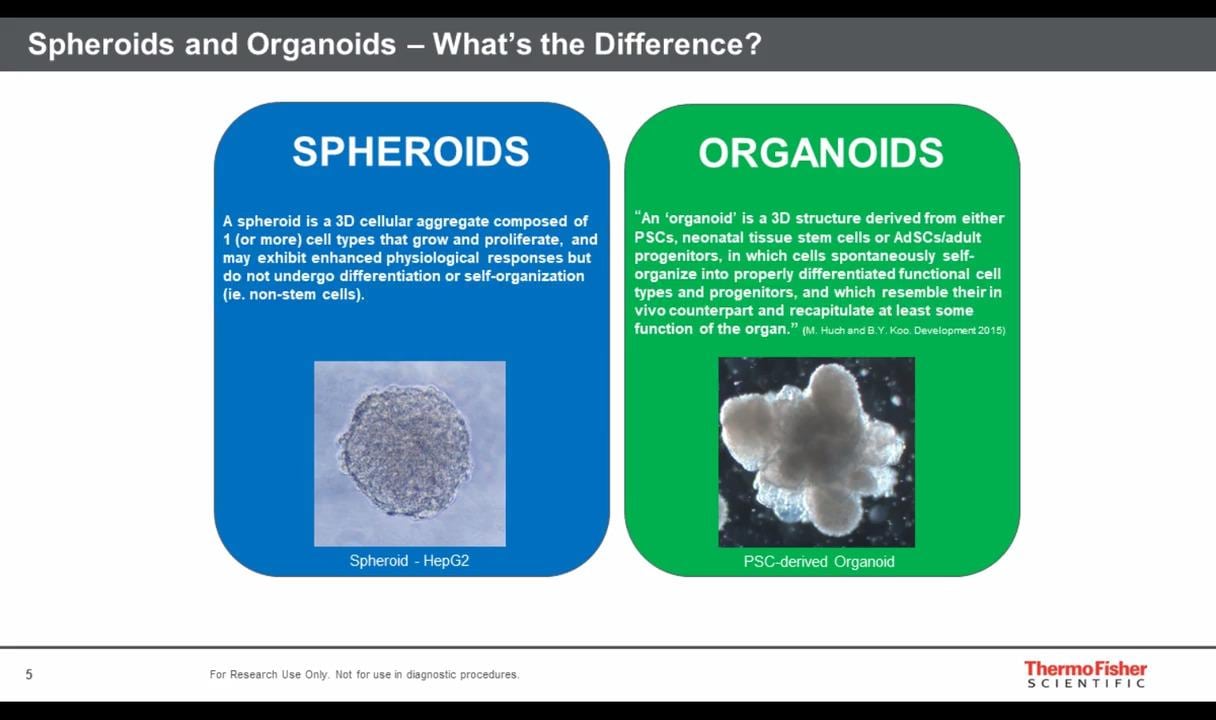 Spheroids and Organoids – What's the Difference?

SPHEROIDS

A spheroid is a 3D cellular aggregate composed of 1 (or more) cell types that grow and proliferate, and may exhibit enhanced physiological responses but do not undergo differentiation or self-organization (ie. non-stem cells).

Spheroid - HepG2

ORGANOIDS

"An 'organoid' is a 3D structure derived from either PSCs, neonatal tissue stem cells or AdSCs/adult progenitors, in which cells spontaneously self-organize into properly differentiated functional cell types and progenitors, and which resemble their in vivo counterpart and recapitulate at least some function of the organ." (M. Huch and B.Y. Koo. Development 2015)

PSC-derived Organoid

5

For Research Use Only. Not for use in diagnostic procedures.

ThermoFisher SCIENTIFIC